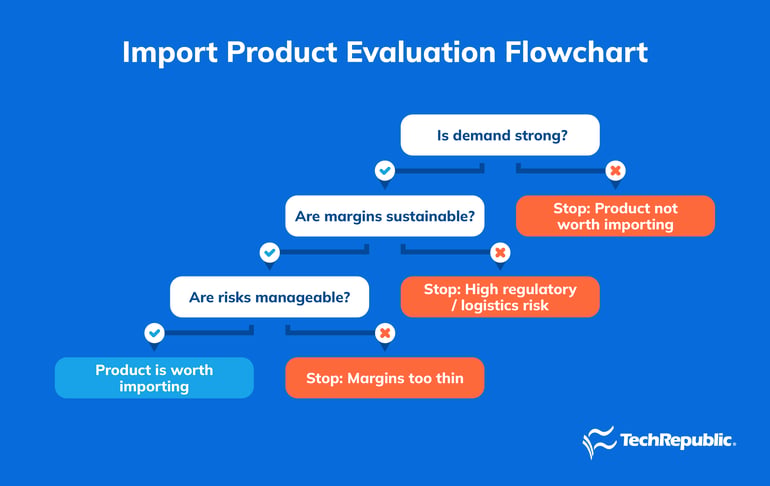 Import Product Evaluation Flowchart

Is demand strong?

Are margins sustainable?

Stop: Product not worth importing

Are risks manageable?

Stop: High regulatory / logistics risk

Product is worth importing

Stop: Margins too thin

TechRepublic.